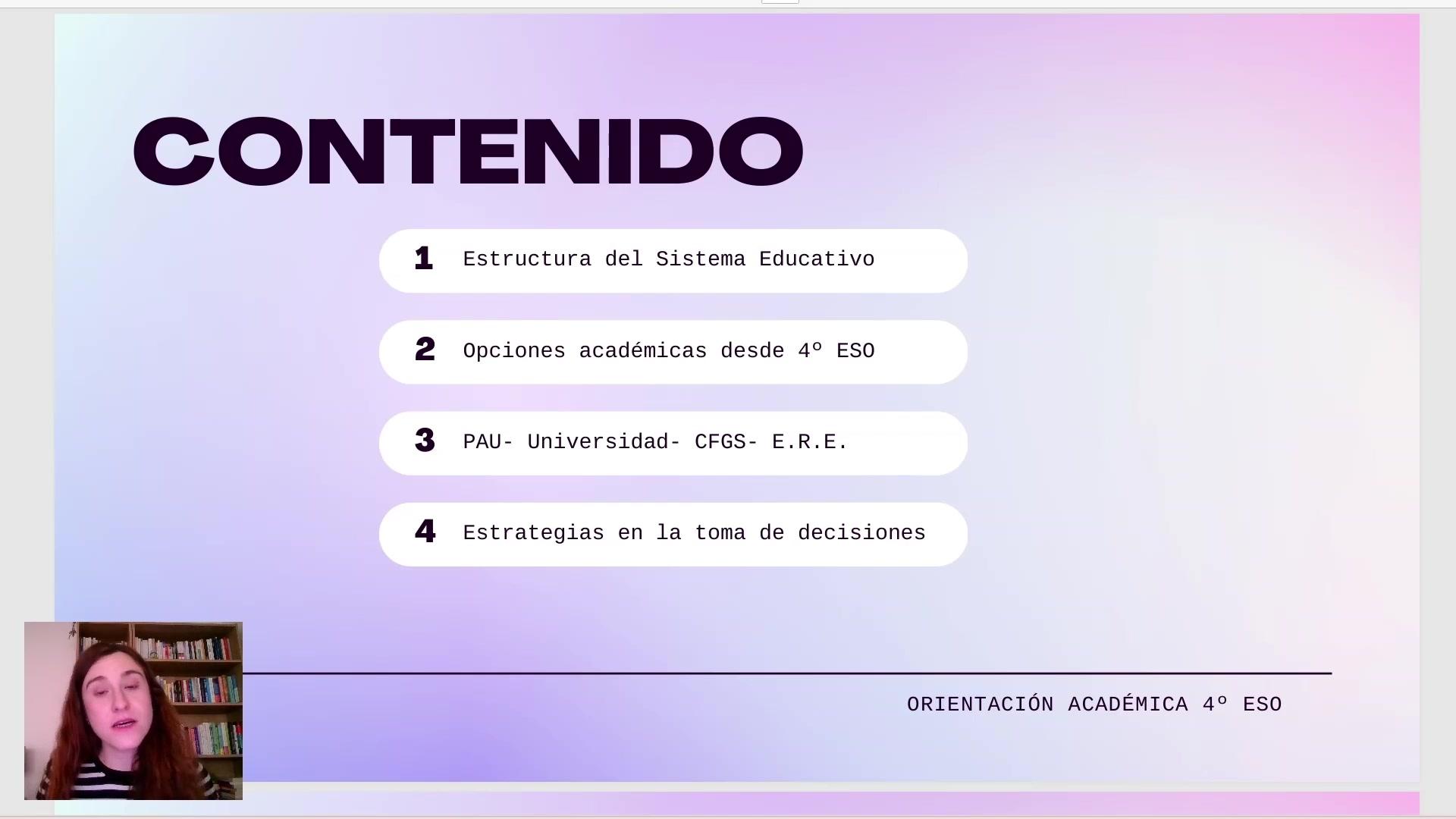 CONTENIDO

1 Estructura del Sistema Educativo

2 Opciones académicas desde 4º ESO

3 PAU- Universidad- CFGS- E.R.E.

4 Estrategias en la toma de decisiones

ORIENTACIÓN ACADÉMICA 4º ESO